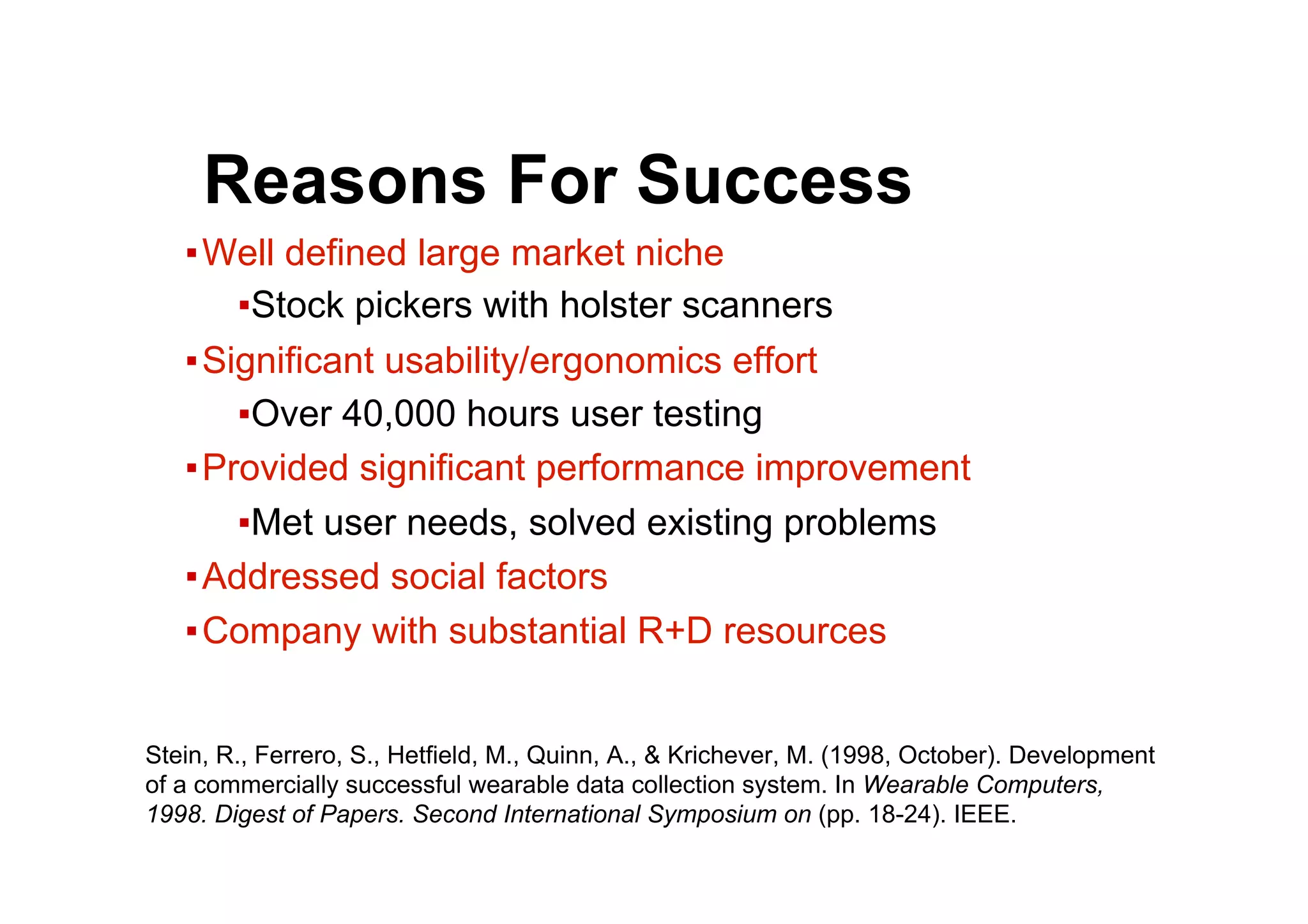 Reasons For Success

▪ Well defined large market niche

▪ Stock pickers with holster scanners

▪ Significant usability/ergonomics effort

▪ Over 40,000 hours user testing

▪ Provided significant performance improvement

▪ Met user needs, solved existing problems

▪ Addressed social factors

▪ Company with substantial R+D resources

Stein, R., Ferrero, S., Hetfield, M., Quinn, A., & Krichever, M. (1998, October). Development of a commercially successful wearable data collection system. In Wearable Computers, 1998. Digest of Papers. Second International Symposium on (pp. 18-24). IEEE.